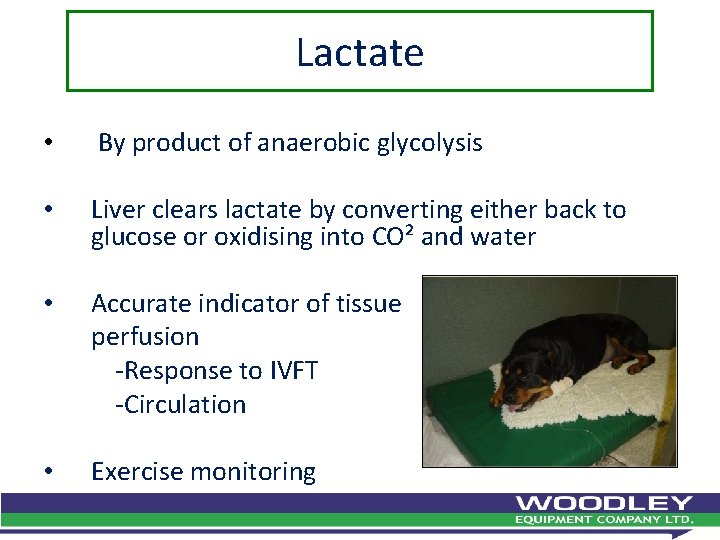 Lactate

• By product of anaerobic glycolysis

• Liver clears lactate by converting either back to glucose or oxidising into $CO^2$ and water

• Accurate indicator of tissue perfusion
-Response to IVFT
-Circulation

• Exercise monitoring

WOODLEY
EQUIPMENT COMPANY LTD.